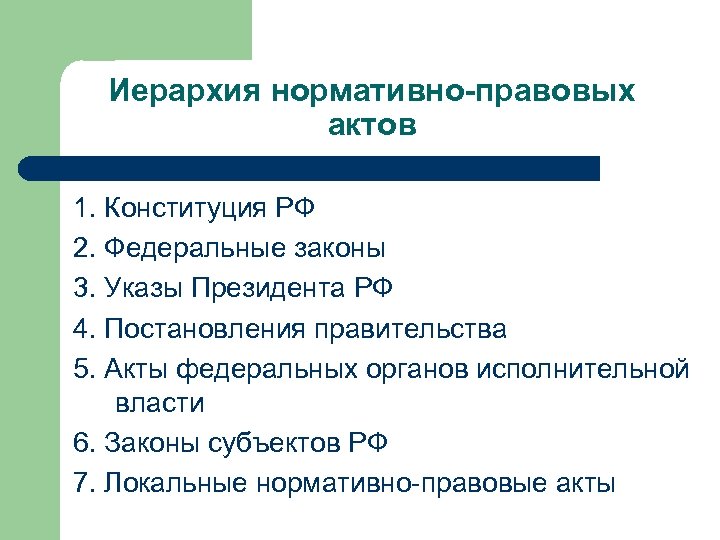 Иерархия нормативно-правовых актов

1. Конституция РФ
2. Федеральные законы
3. Указы Президента РФ
4. Постановления правительства
5. Акты федеральных органов исполнительной власти
6. Законы субъектов РФ
7. Локальные нормативно-правовые акты